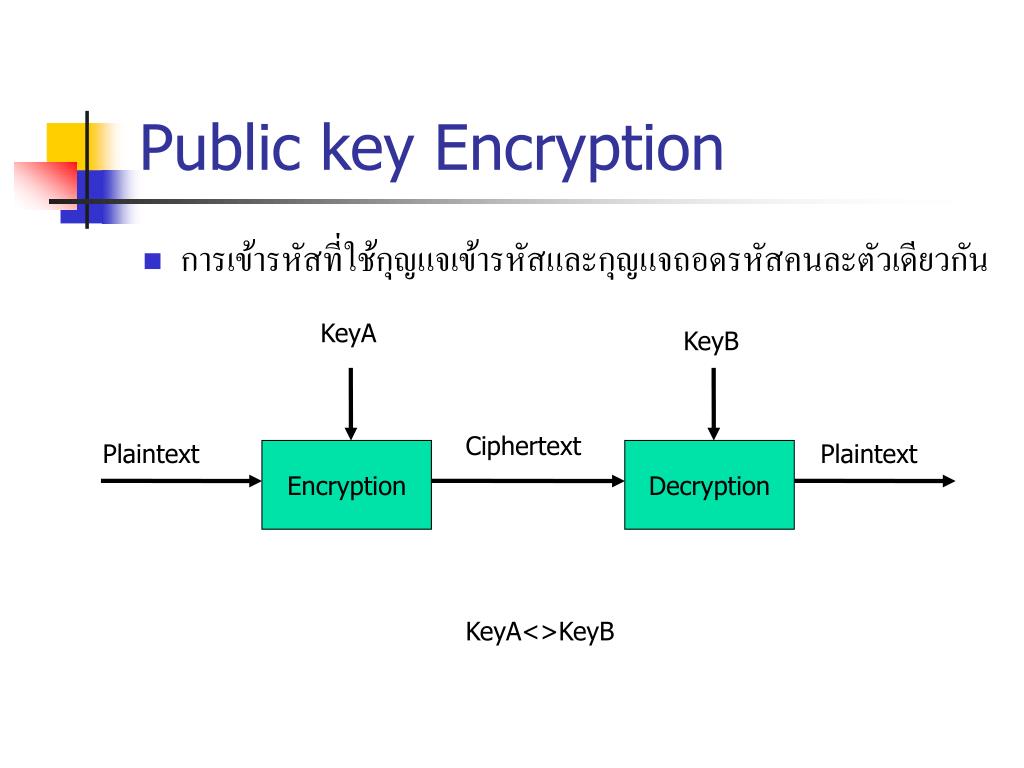 Public key Encryption

การเข้ารหัสที่ใช้กุญแจเข้ารหัสและกุญแจถอดรหัสคนละตัวเดียวกัน

KeyA

KeyB

Plaintext

Encryption

Ciphertext

Decryption

Plaintext

KeyA<>KeyB